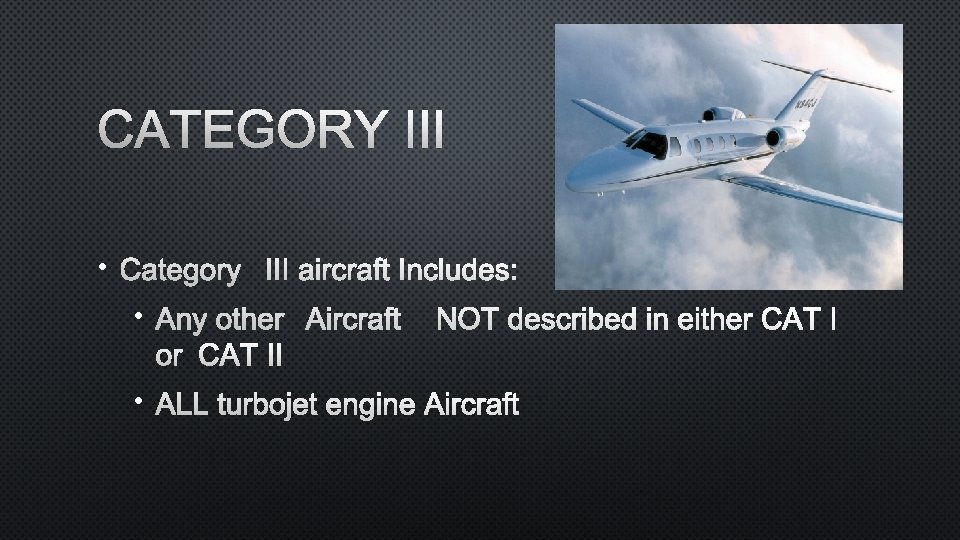 CATEGORY III

• Category III aircraft Includes:
  • Any other Aircraft NOT described in either CAT I or CAT II
  • ALL turbojet engine Aircraft